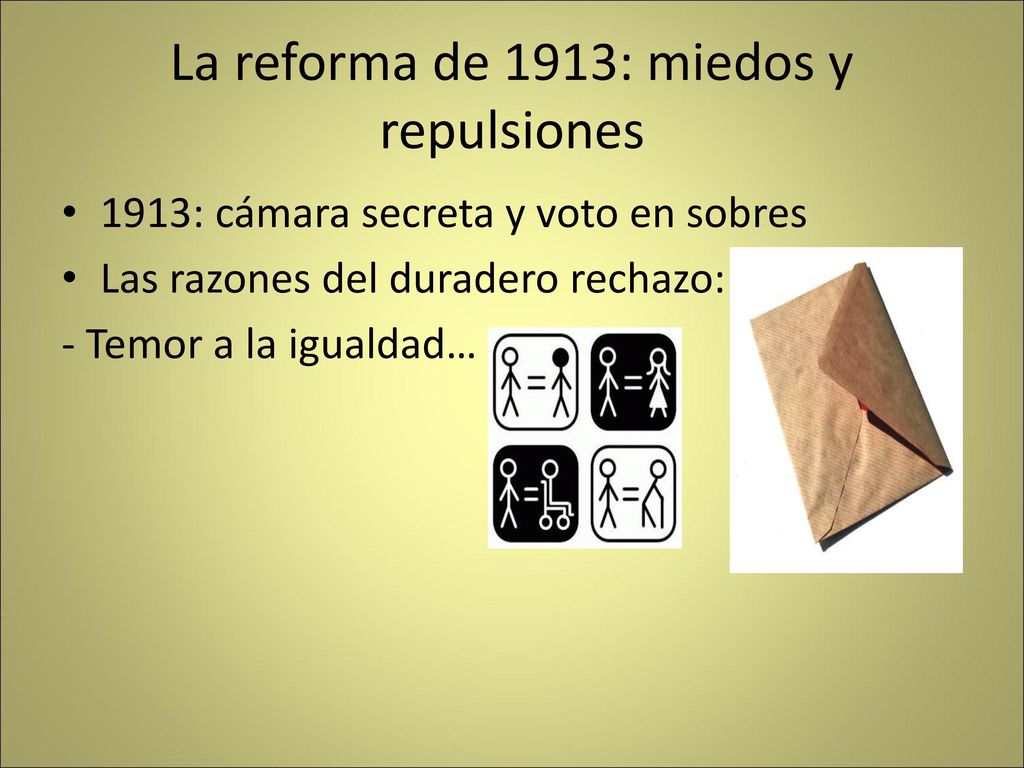 La reforma de 1913: miedos y repulsiones

• 1913: cámara secreta y voto en sobres
• Las razones del duradero rechazo:
- Temor a la igualdad…